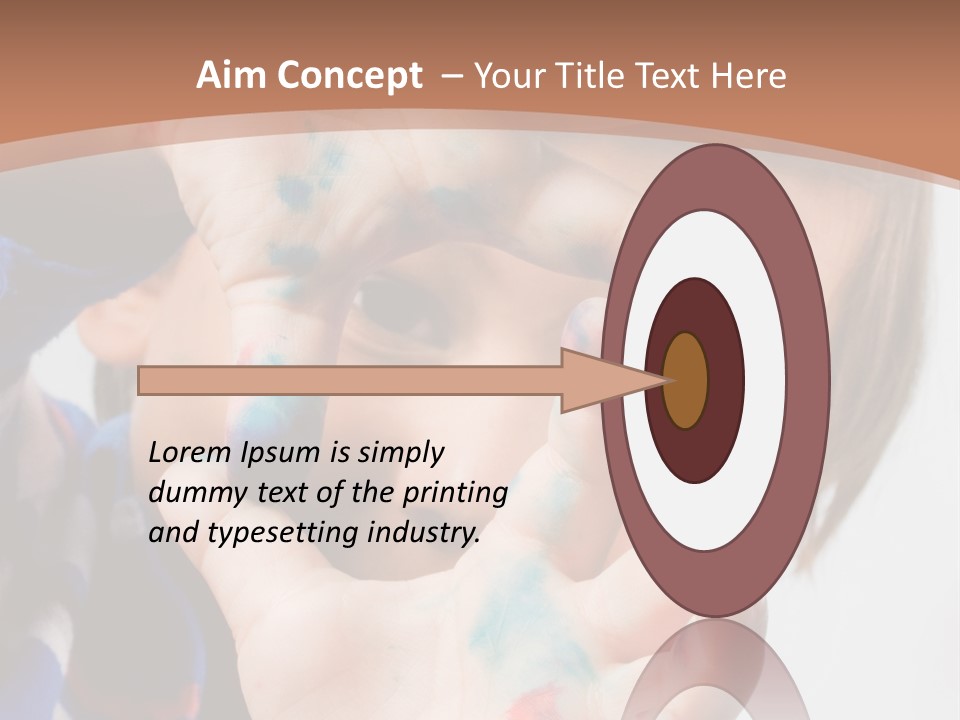 Aim Concept – Your Title Text Here

Lorem Ipsum is simply dummy text of the printing and typesetting industry.